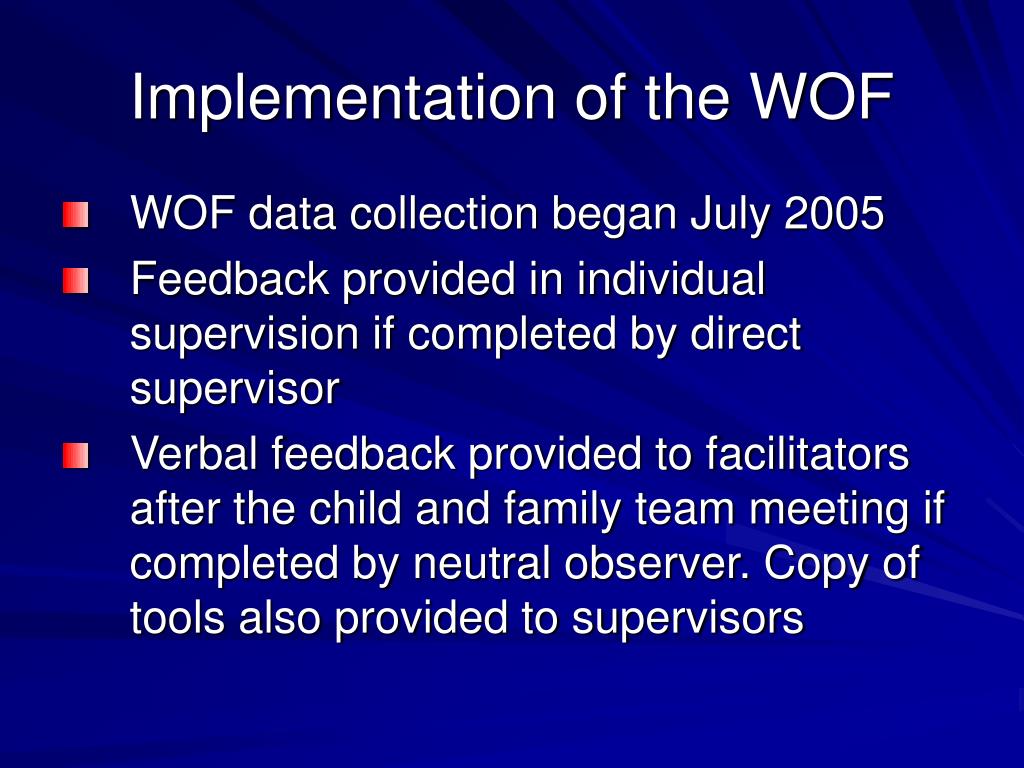 Implementation of the WOF

WOF data collection began July 2005

Feedback provided in individual supervision if completed by direct supervisor

Verbal feedback provided to facilitators after the child and family team meeting if completed by neutral observer. Copy of tools also provided to supervisors